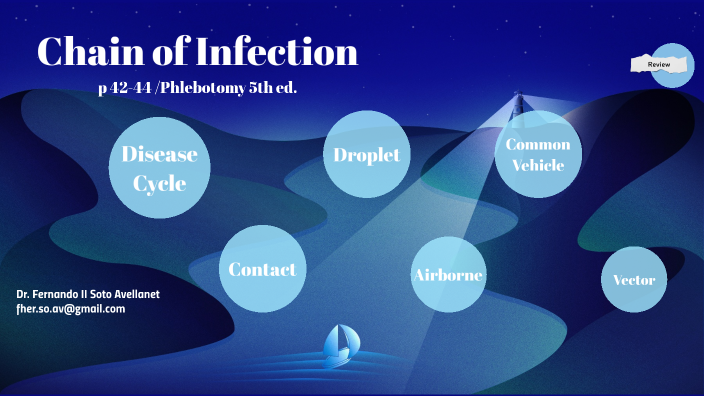 Chain of Infection

p 42-44 /Phlebotomy 5th ed.

Review

Disease Cycle

Droplet

Common Vehicle

Contact

Airborne

Vector

Dr. Fernando II Soto Avellanet
fher.so.av@gmail.com